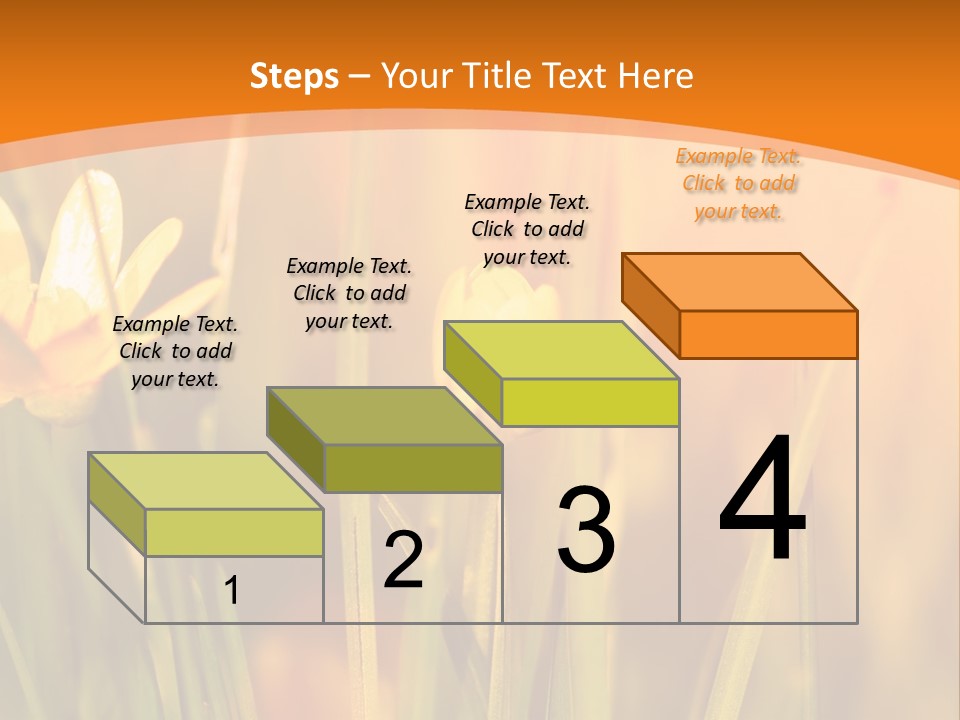 Steps – Your Title Text Here

Example Text. Click to add your text.

Example Text. Click to add your text.

Example Text. Click to add your text.

Example Text. Click to add your text.

1

2

3

4